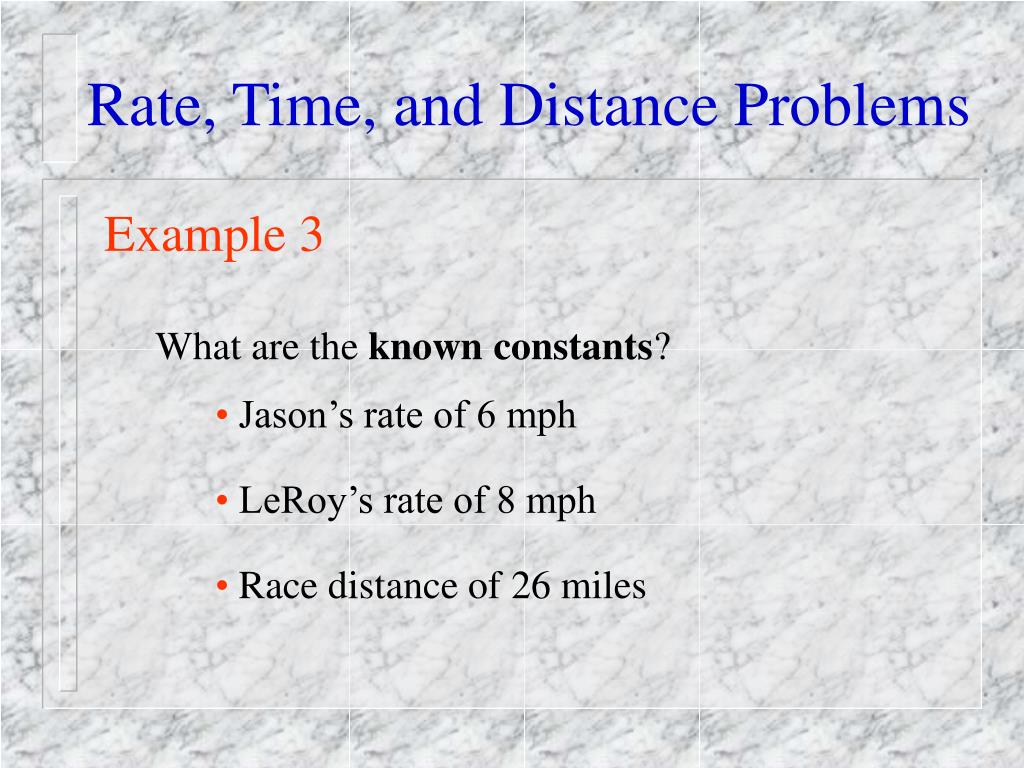 Rate, Time, and Distance Problems

Example 3

What are the known constants?

• Jason’s rate of 6 mph

• LeRoy’s rate of 8 mph

• Race distance of 26 miles